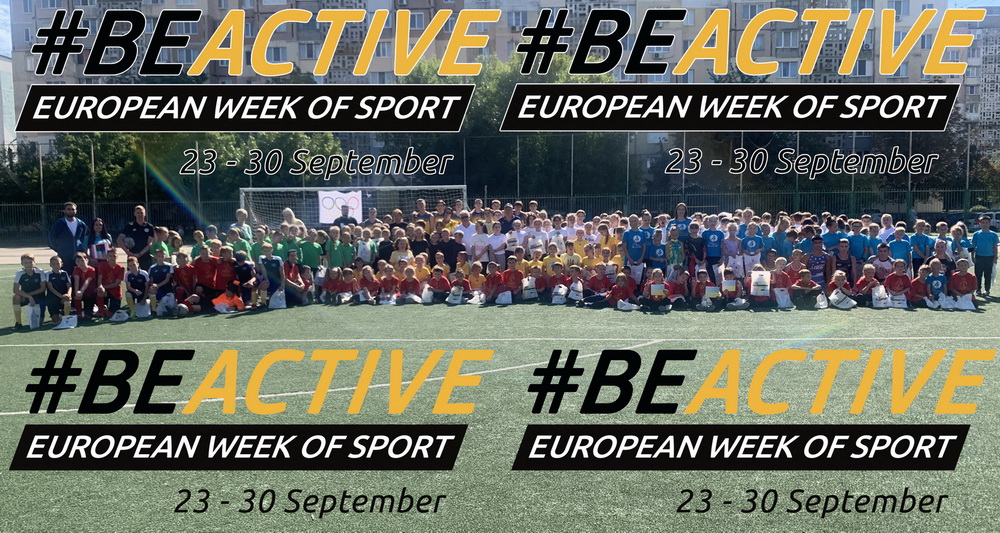 #BEACTIVE
EUROPEAN WEEK OF SPORT
23 - 30 September

#BEACTIVE
EUROPEAN WEEK OF SPORT
23 - 30 September

#BEACTIVE
EUROPEAN WEEK OF SPORT
23 - 30 September

#BEACTIVE
EUROPEAN WEEK OF SPORT
23 - 30 September